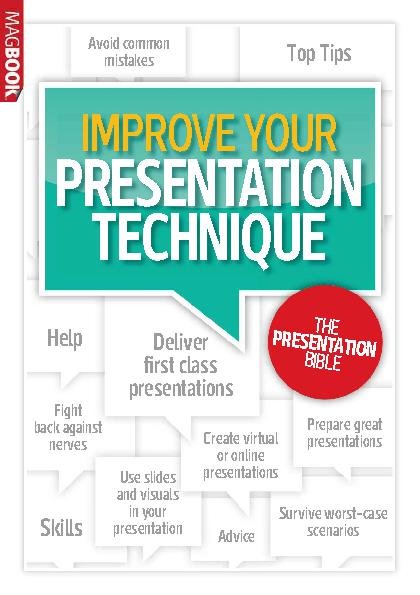 MAGBOOK

Avoid common mistakes

Top Tips

IMPROVE YOUR PRESENTATION TECHNIQUE

THE PRESENTATION BIBLE

Help

Deliver first class presentations

Fight back against nerves

Create virtual or online presentations

Prepare great presentations

Use slides and visuals in your presentation

Skills

Advice

Survive worst-case scenarios